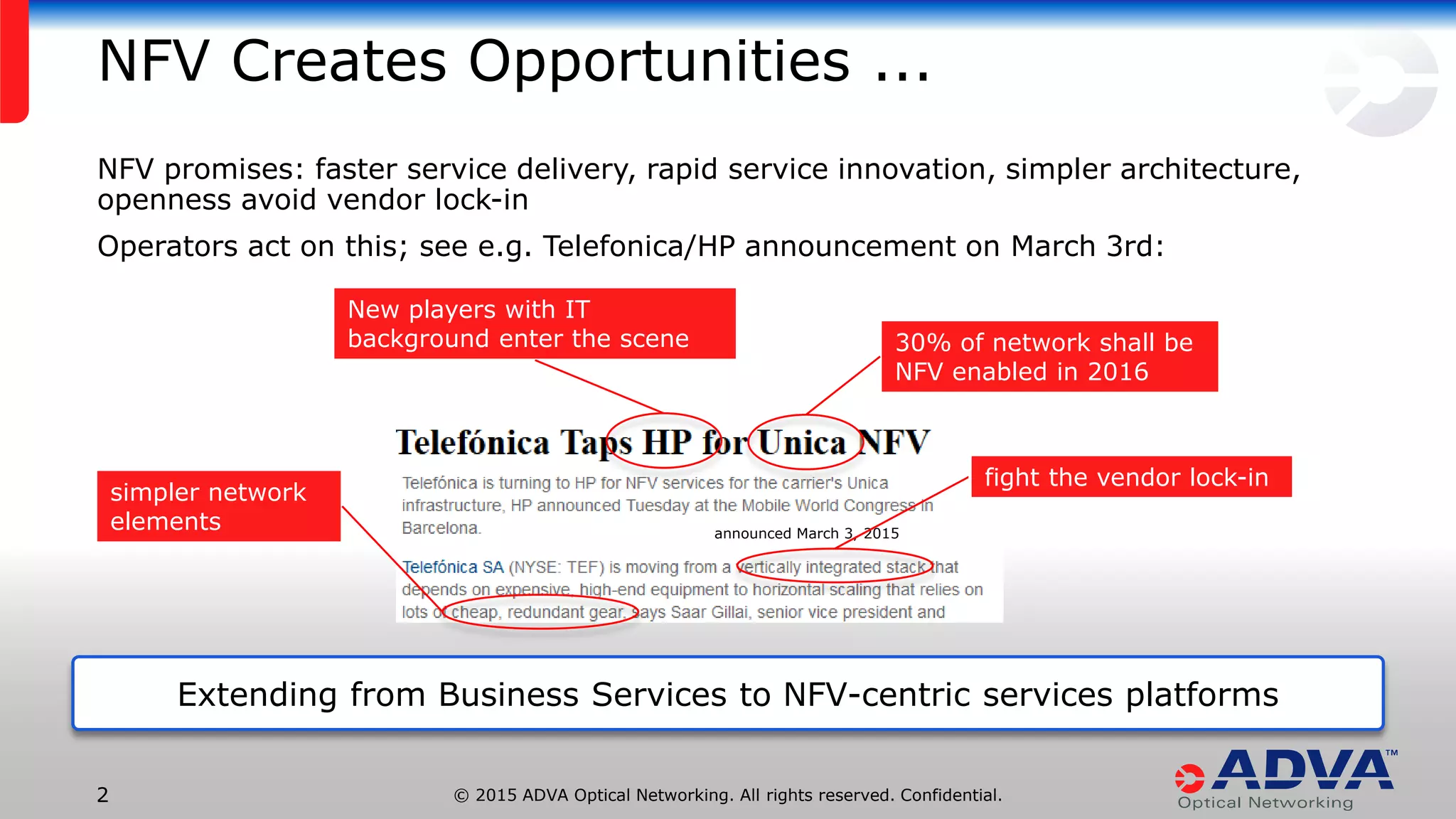 NFV Creates Opportunities ...

NFV promises: faster service delivery, rapid service innovation, simpler architecture, openness avoid vendor lock-in

Operators act on this; see e.g. Telefonica/HP announcement on March 3rd:

New players with IT background enter the scene

30% of network shall be NFV enabled in 2016

simpler network elements

fight the vendor lock-in

Telefónica Taps HP for Unica NFV

Telefónica is turning to HP for NFV services for the carrier's Unica infrastructure, HP announced Tuesday at the Mobile World Congress in Barcelona.

announced March 3, 2015

Telefónica SA (NYSE: TEF) is moving from a vertically integrated stack that depends on expensive, high-end equipment to horizontal scaling that relies on lots of cheap, redundant gear, says Saar Gillai, senior vice president and

Extending from Business Services to NFV-centric services platforms

2

© 2015 ADVA Optical Networking. All rights reserved. Confidential.

ADVA™
Optical Networking